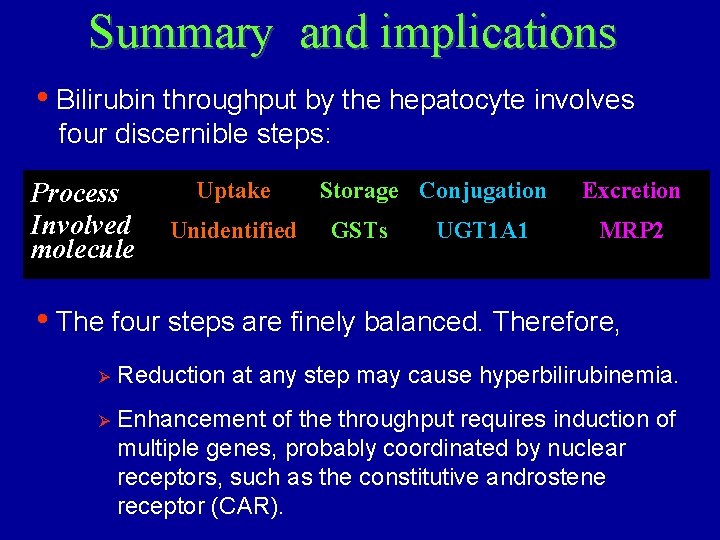 Summary and implications

• Bilirubin throughput by the hepatocyte involves four discernible steps:

| Process | Uptake | Storage | Conjugation | Excretion |
|---|---|---|---|---|
| Involved molecule | Unidentified | GSTs | UGT1A1 | MRP2 |

• The four steps are finely balanced. Therefore,

➢ Reduction at any step may cause hyperbilirubinemia.

➢ Enhancement of the throughput requires induction of multiple genes, probably coordinated by nuclear receptors, such as the constitutive androstene receptor (CAR).